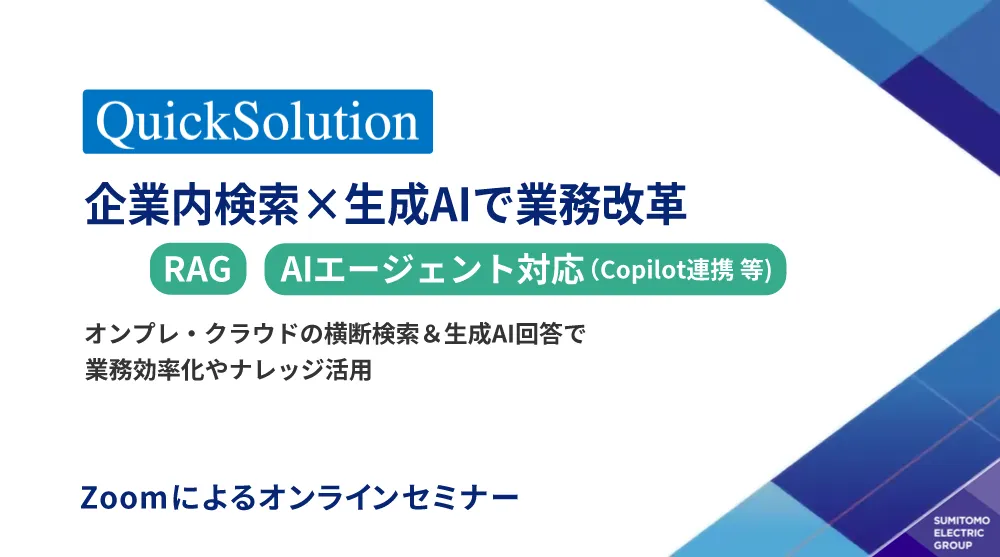 QuickSolution

企業内検索×生成AIで業務改革

RAG

AIエージェント対応（Copilot連携 等）

オンプレ・クラウドの横断検索＆生成AI回答で
業務効率化やナレッジ活用

Zoomによるオンラインセミナー

SUMITOMO
ELECTRIC
GROUP